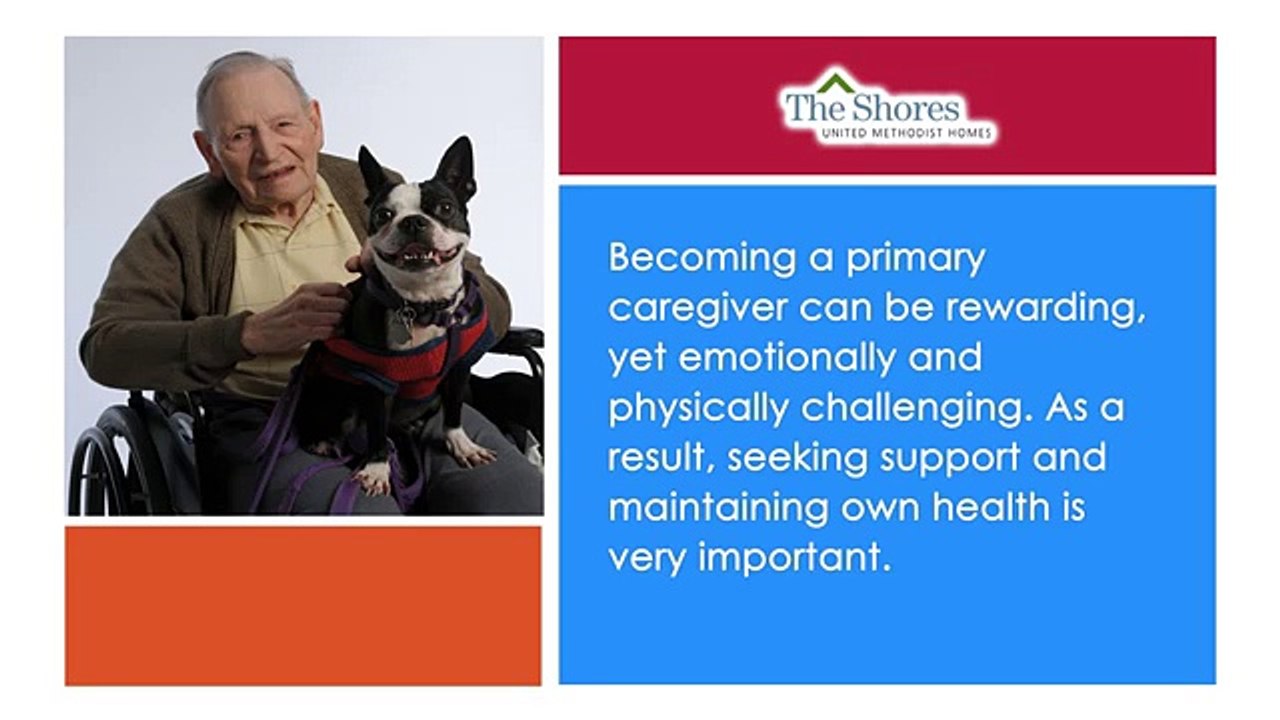 The Shores
UNITED METHODIST HOMES

Becoming a primary caregiver can be rewarding, yet emotionally and physically challenging. As a result, seeking support and maintaining own health is very important.